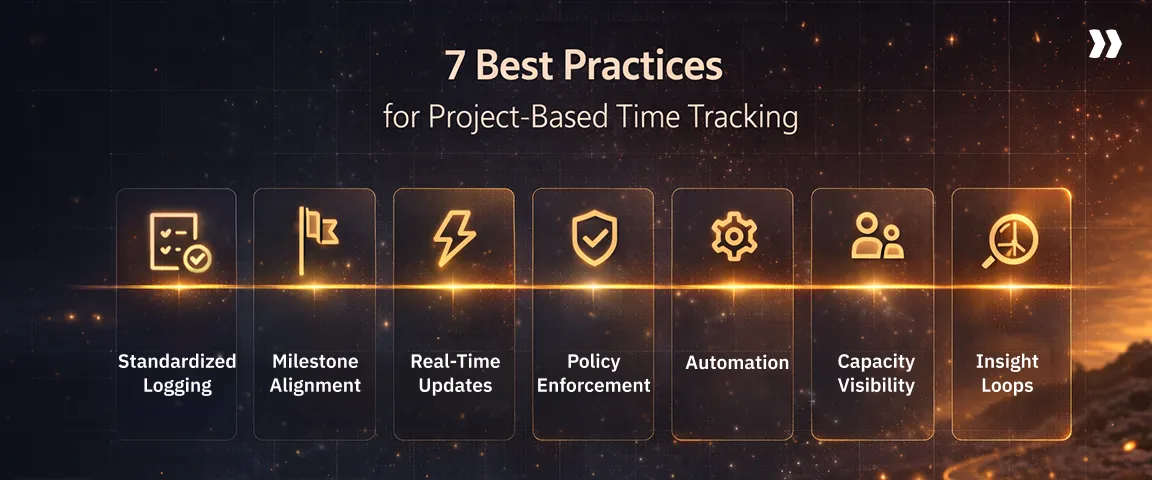 7 Best Practices
for Project-Based Time Tracking

Standardized Logging

Milestone Alignment

Real-Time Updates

Policy Enforcement

Automation

Capacity Visibility

Insight Loops